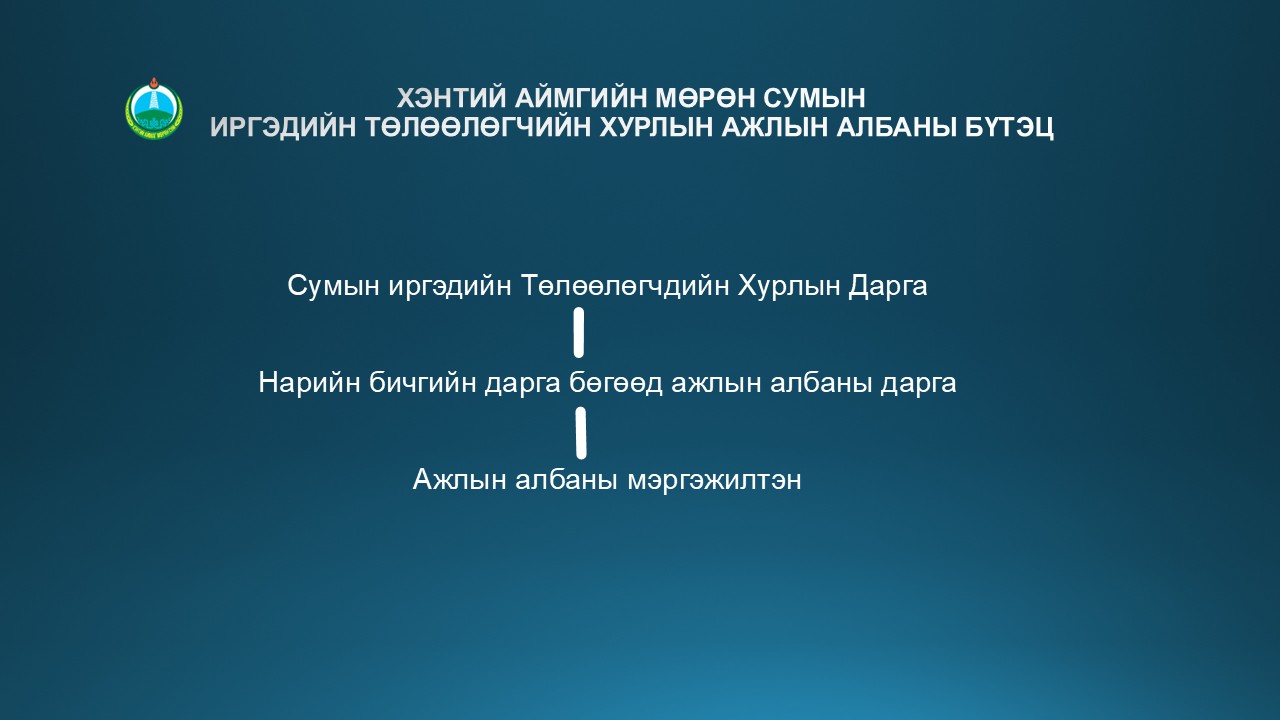 ХЭНТИЙ АЙМГИЙН МӨРӨН СУМЫН
ИРГЭДИЙН ТӨЛӨӨЛӨГЧИЙН ХУРЛЫН АЖЛЫН АЛБАНЫ БҮТЭЦ

Сумын иргэдийн Төлөөлөгчдийн Хурлын Дарга

Нарийн бичгийн дарга бөгөөд ажлын албаны дарга

Ажлын албаны мэргэжилтэн